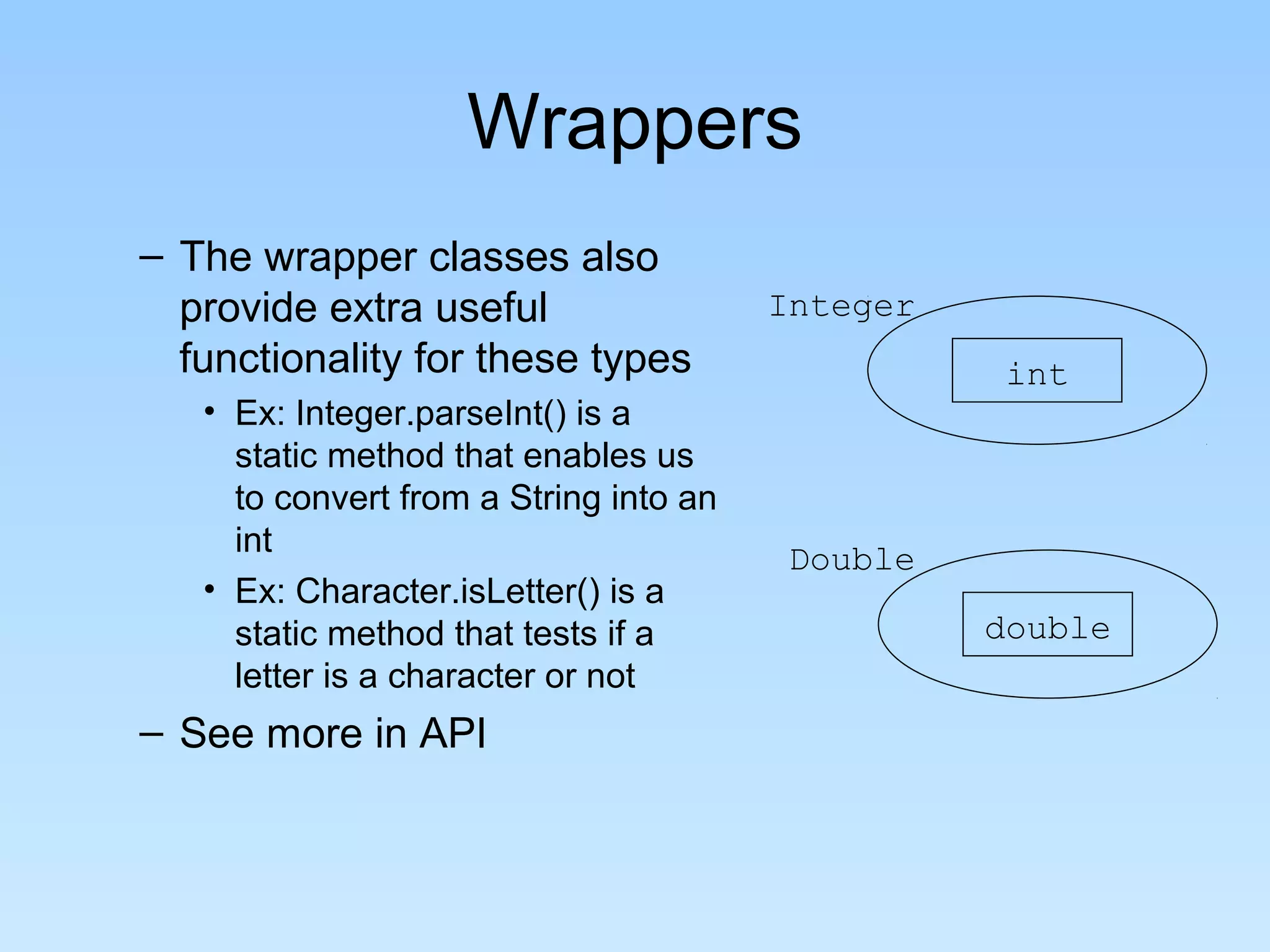 Wrappers

– The wrapper classes also provide extra useful functionality for these types

• Ex: Integer.parseInt() is a static method that enables us to convert from a String into an int

• Ex: Character.isLetter() is a static method that tests if a letter is a character or not

– See more in API

Integer

int

Double

double